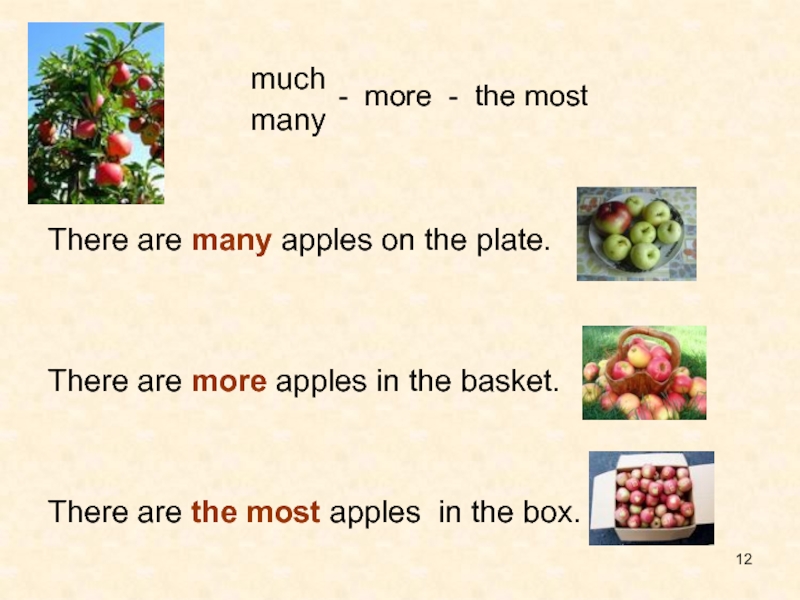 much
many - more - the most

There are many apples on the plate.

There are more apples in the basket.

There are the most apples in the box.

12